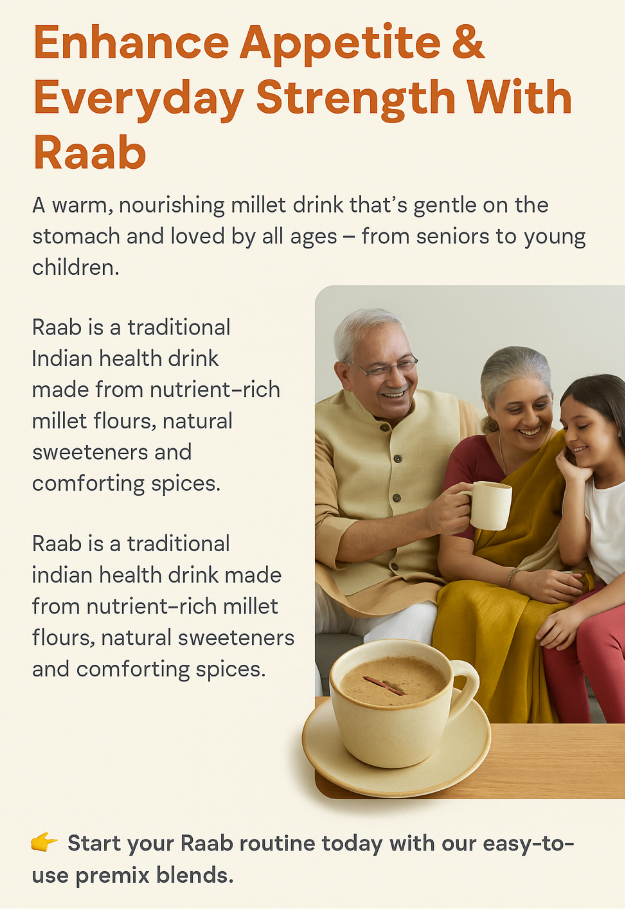 Enhance Appetite & Everyday Strength With Raab

A warm, nourishing millet drink that's gentle on the stomach and loved by all ages – from seniors to young children.

Raab is a traditional Indian health drink made from nutrient-rich millet flours, natural sweeteners and comforting spices.

Raab is a traditional indian health drink made from nutrient-rich millet flours, natural sweeteners and comforting spices.

👉 Start your Raab routine today with our easy-to-use premix blends.